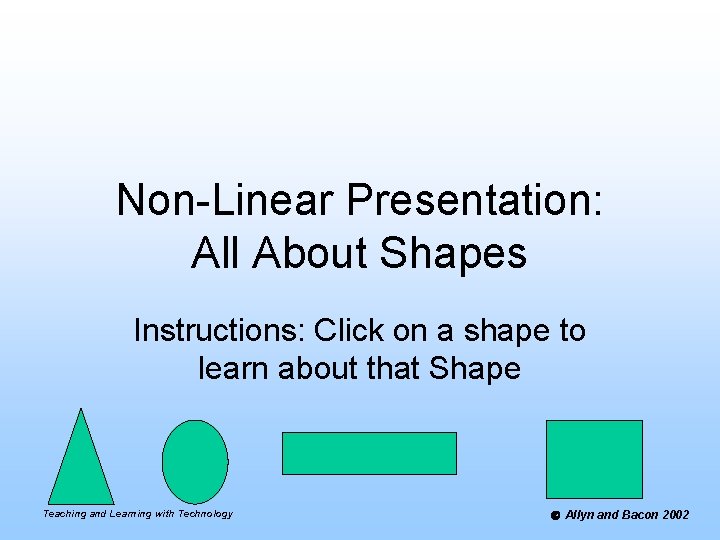 Non-Linear Presentation: All About Shapes

Instructions: Click on a shape to learn about that Shape

Teaching and Learning with Technology

© Allyn and Bacon 2002